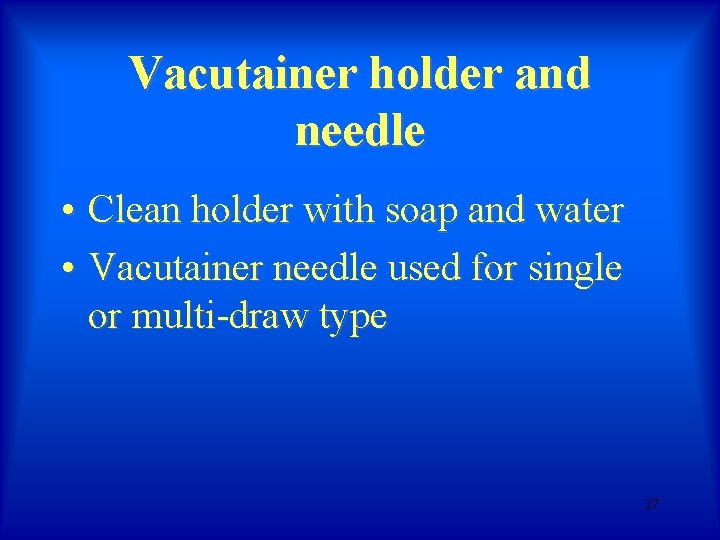 Vacutainer holder and needle

• Clean holder with soap and water
• Vacutainer needle used for single or multi-draw type

27